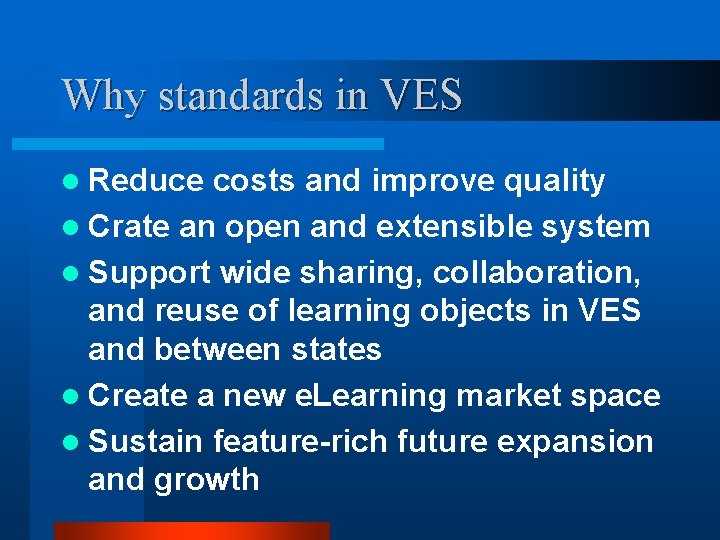 Why standards in VES

- Reduce costs and improve quality
- Crate an open and extensible system
- Support wide sharing, collaboration, and reuse of learning objects in VES and between states
- Create a new eLearning market space
- Sustain feature-rich future expansion and growth